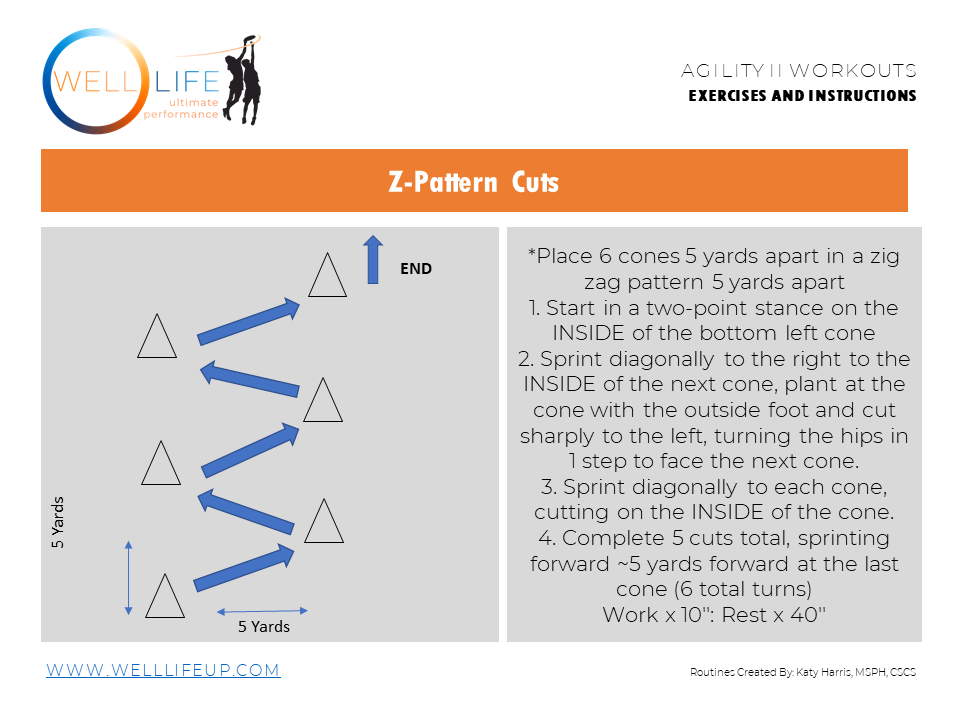 WELL LIFE
ultimate performance

AGILITY II WORKOUTS
EXERCISES AND INSTRUCTIONS

Z-Pattern Cuts

END

5 Yards

5 Yards

*Place 6 cones 5 yards apart in a zig zag pattern 5 yards apart
1. Start in a two-point stance on the INSIDE of the bottom left cone
2. Sprint diagonally to the right to the INSIDE of the next cone, plant at the cone with the outside foot and cut sharply to the left, turning the hips in 1 step to face the next cone.
3. Sprint diagonally to each cone, cutting on the INSIDE of the cone.
4. Complete 5 cuts total, sprinting forward ~5 yards forward at the last cone (6 total turns)
Work x 10": Rest x 40"

WWW.WELLLIFEUP.COM

Routines Created By: Katy Harris, MSPH, CSCS